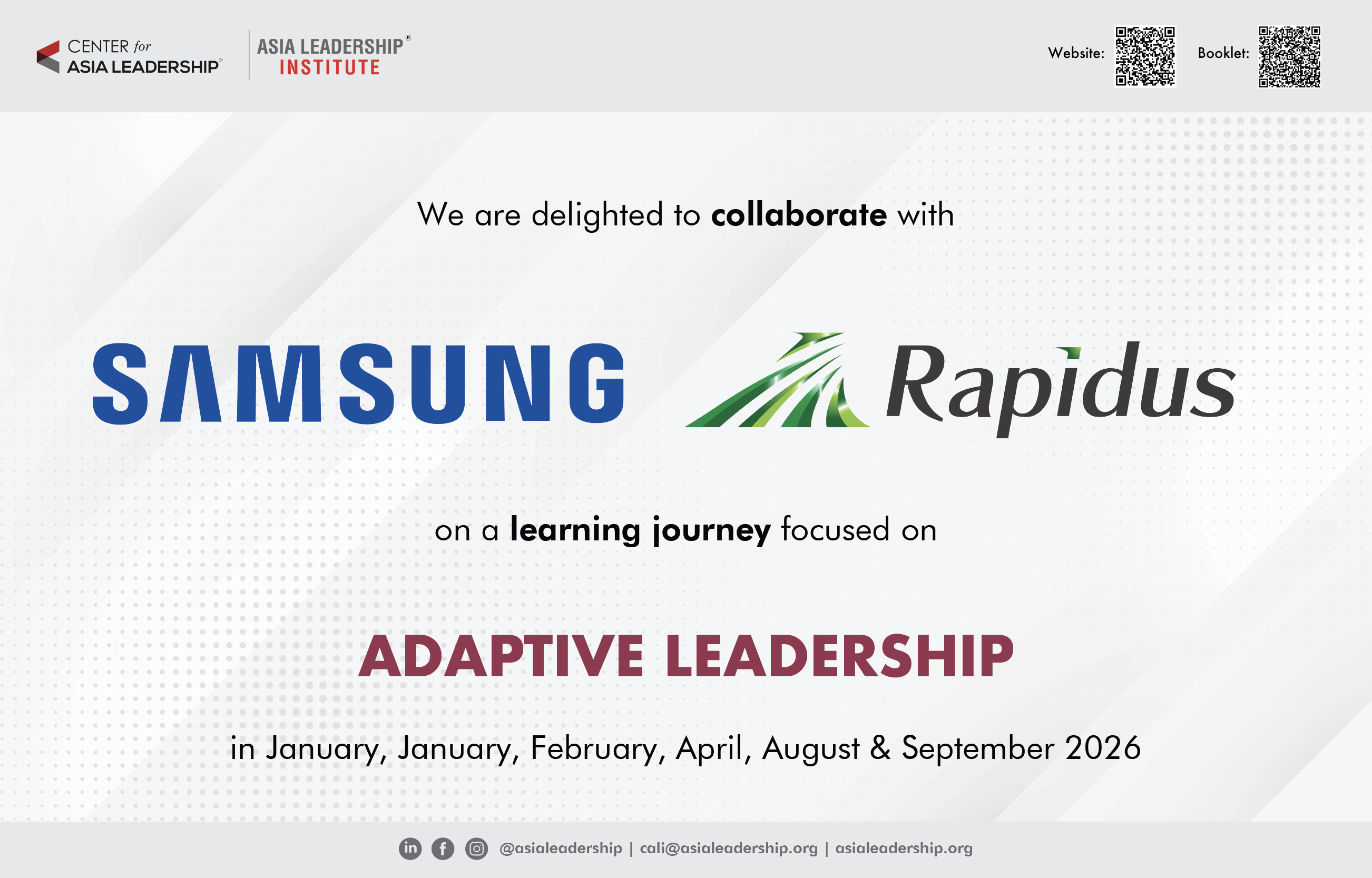 CENTER for ASIA LEADERSHIP®

ASIA LEADERSHIP® INSTITUTE

Website: Booklet:

We are delighted to collaborate with

SAMSUNG

Rapidus

on a learning journey focused on

ADAPTIVE LEADERSHIP

in January, January, February, April, August & September 2026

in f @asialeadership | cali@asialeadership.org | asialeadership.org